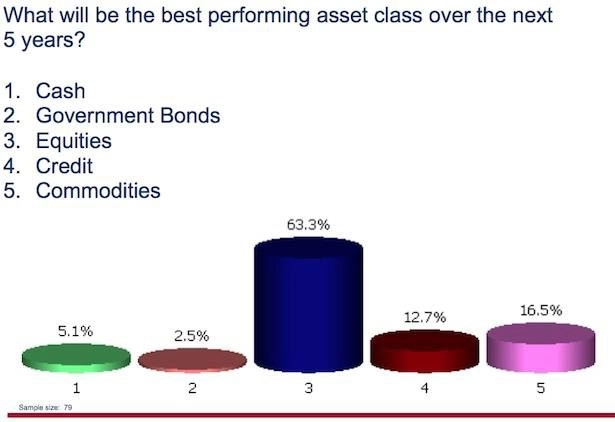 What will be the best performing asset class over the next 5 years?

1. Cash
2. Government Bonds
3. Equities
4. Credit
5. Commodities

5.1%
2.5%
63.3%
12.7%
16.5%

1
2
3
4
5

Sample size: 79